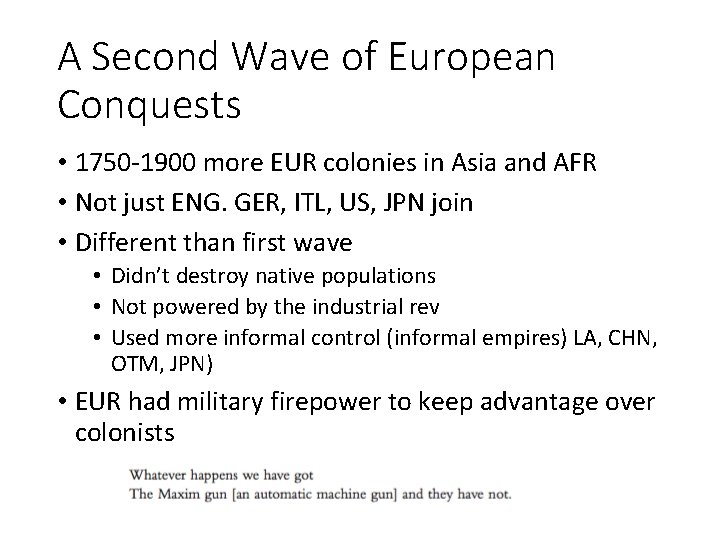 A Second Wave of European Conquests

• 1750-1900 more EUR colonies in Asia and AFR
• Not just ENG. GER, ITL, US, JPN join
• Different than first wave
  • Didn't destroy native populations
  • Not powered by the industrial rev
  • Used more informal control (informal empires) LA, CHN, OTM, JPN)
• EUR had military firepower to keep advantage over colonists

Whatever happens we have got
The Maxim gun [an automatic machine gun] and they have not.